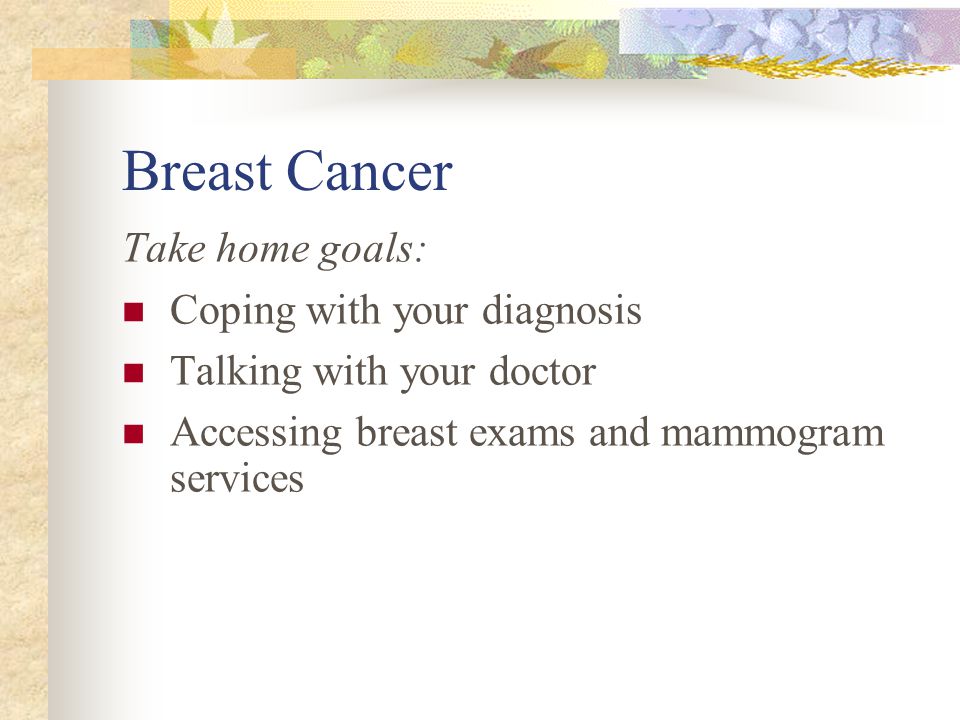 Breast Cancer

Take home goals:

- Coping with your diagnosis
- Talking with your doctor
- Accessing breast exams and mammogram services